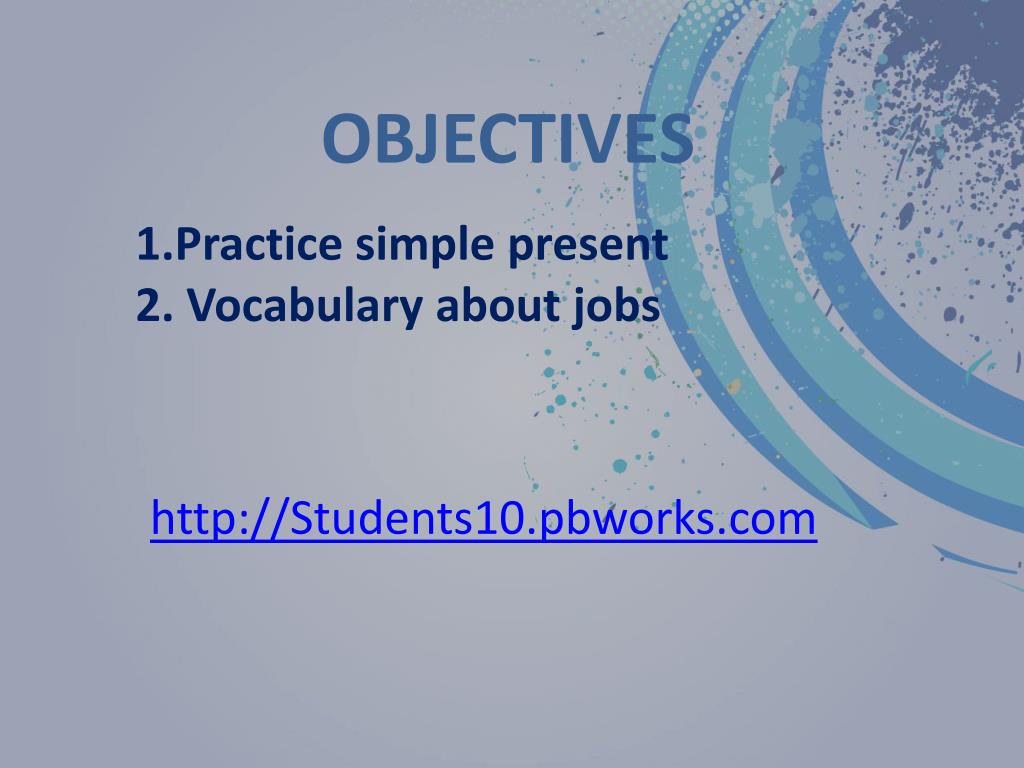 OBJECTIVES

1.Practice simple present
2. Vocabulary about jobs

http://Students10.pbworks.com